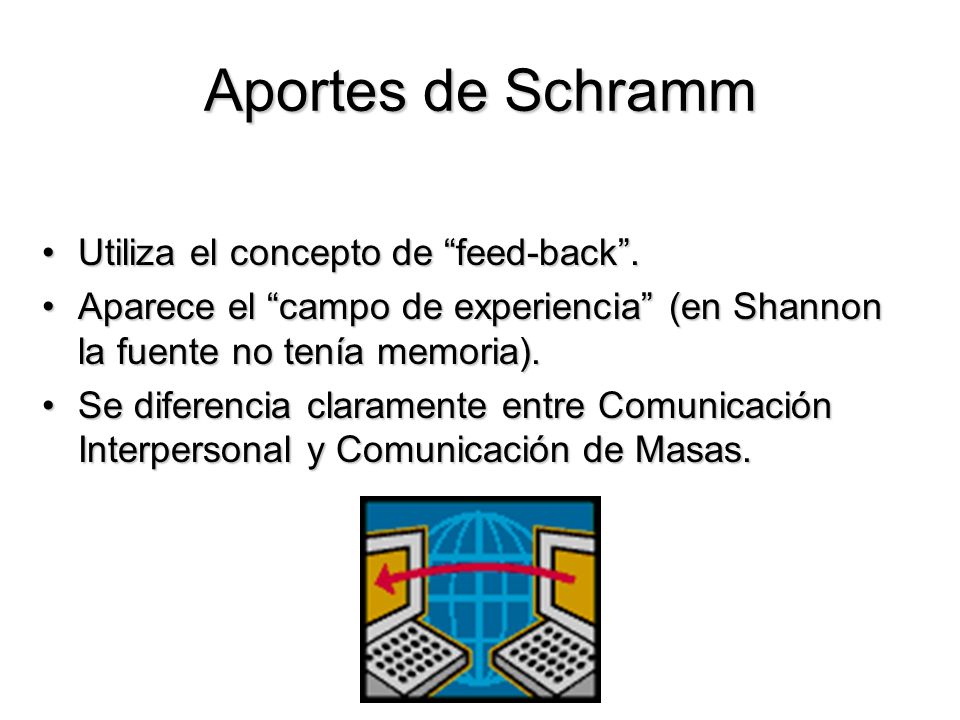 Aportes de Schramm

• Utiliza el concepto de “feed-back”.

• Aparece el “campo de experiencia” (en Shannon la fuente no tenía memoria).

• Se diferencia claramente entre Comunicación Interpersonal y Comunicación de Masas.